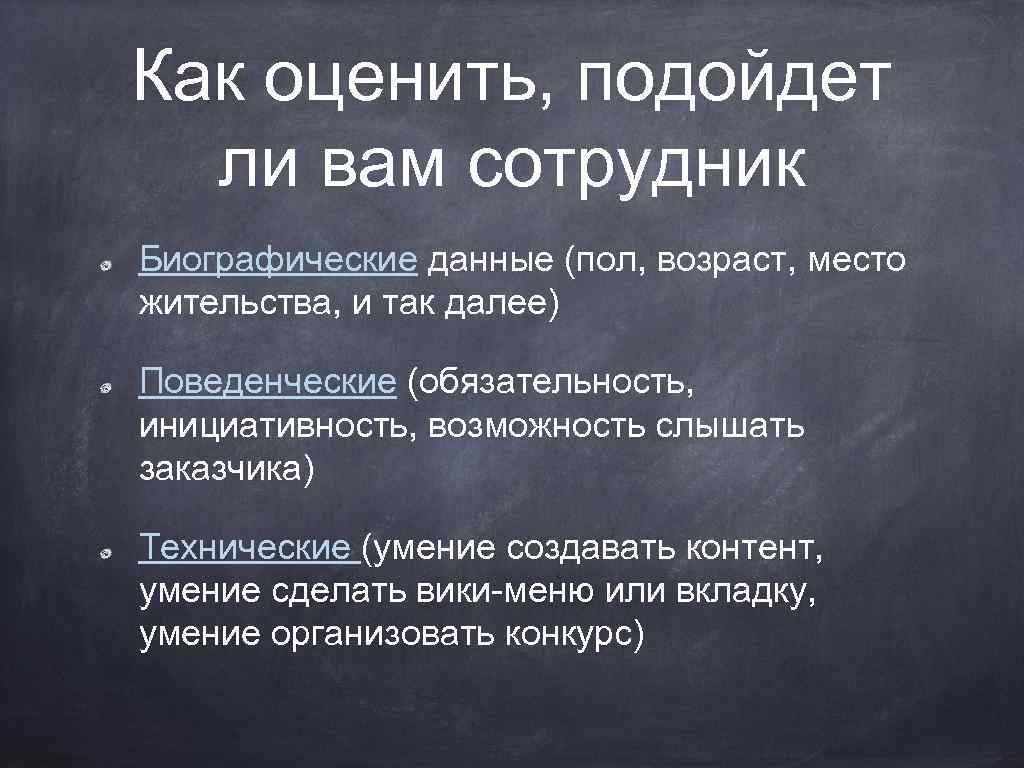 Как оценить, подойдет ли вам сотрудник

Биографические данные (пол, возраст, место жительства, и так далее)

Поведенческие (обязательность, инициативность, возможность слышать заказчика)

Технические (умение создавать контент, умение сделать вики-меню или вкладку, умение организовать конкурс)